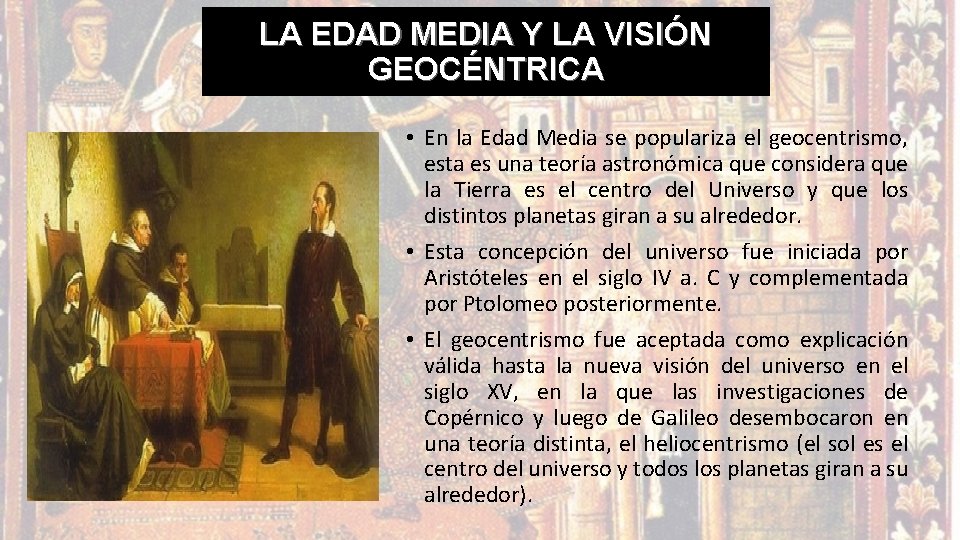 LA EDAD MEDIA Y LA VISIÓN GEOCÉNTRICA

• En la Edad Media se populariza el geocentrismo, esta es una teoría astronómica que considera que la Tierra es el centro del Universo y que los distintos planetas giran a su alrededor.

• Esta concepción del universo fue iniciada por Aristóteles en el siglo IV a. C y complementada por Ptolomeo posteriormente.

• El geocentrismo fue aceptada como explicación válida hasta la nueva visión del universo en el siglo XV, en la que las investigaciones de Copérnico y luego de Galileo desembocaron en una teoría distinta, el heliocentrismo (el sol es el centro del universo y todos los planetas giran a su alrededor).